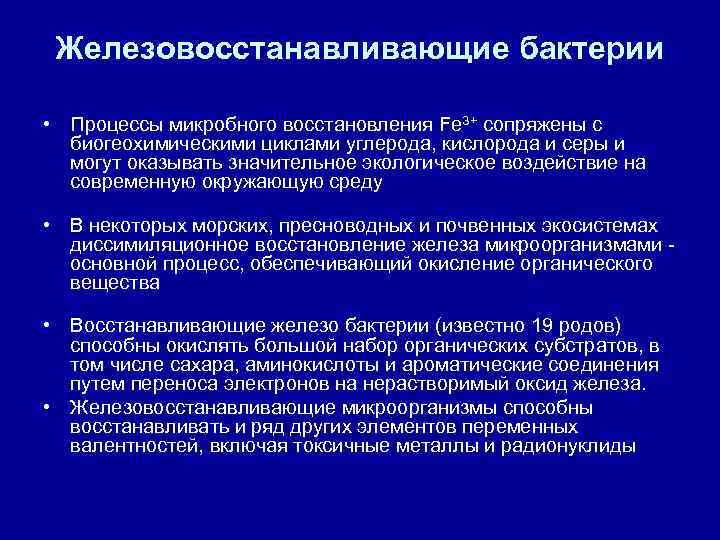 Железовосстанавливающие бактерии

• Процессы микробного восстановления $Fe^{3+}$ сопряжены с биогеохимическими циклами углерода, кислорода и серы и могут оказывать значительное экологическое воздействие на современную окружающую среду

• В некоторых морских, пресноводных и почвенных экосистемах диссимиляционное восстановление железа микроорганизмами - основной процесс, обеспечивающий окисление органического вещества

• Восстанавливающие железо бактерии (известно 19 родов) способны окислять большой набор органических субстратов, в том числе сахара, аминокислоты и ароматические соединения путем переноса электронов на нерастворимый оксид железа.

• Железовосстанавливающие микроорганизмы способны восстанавливать и ряд других элементов переменных валентностей, включая токсичные металлы и радионуклиды